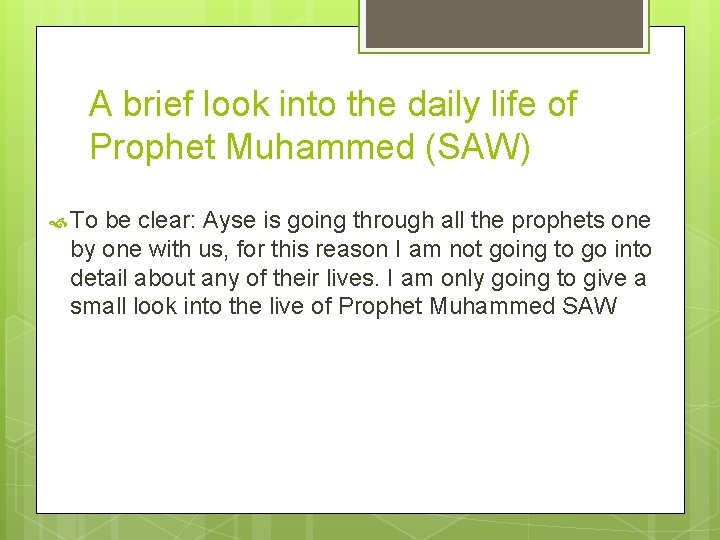 A brief look into the daily life of Prophet Muhammed (SAW)

To be clear: Ayse is going through all the prophets one by one with us, for this reason I am not going to go into detail about any of their lives. I am only going to give a small look into the live of Prophet Muhammed SAW